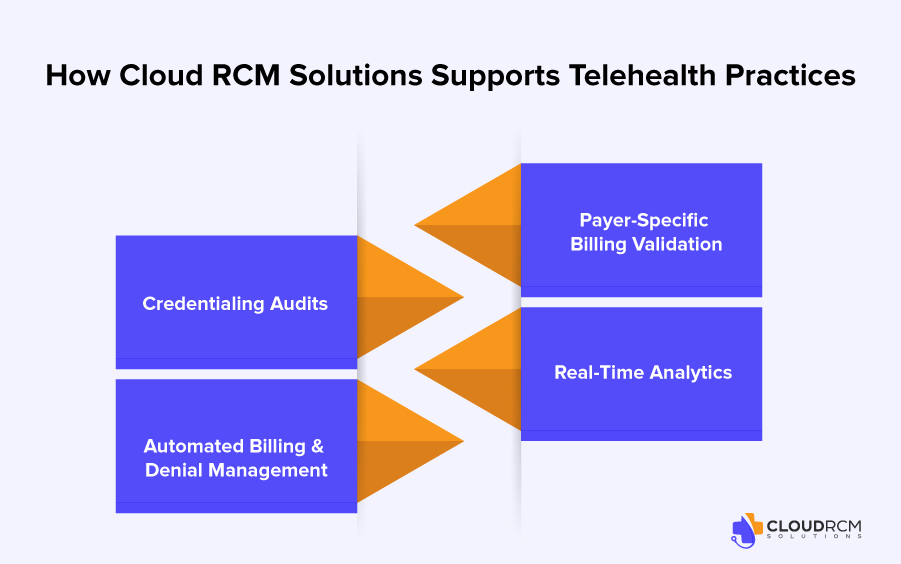 How Cloud RCM Solutions Supports Telehealth Practices

Payer-Specific Billing Validation

Credentialing Audits

Real-Time Analytics

Automated Billing & Denial Management

CLOUDRCM SOLUTIONS